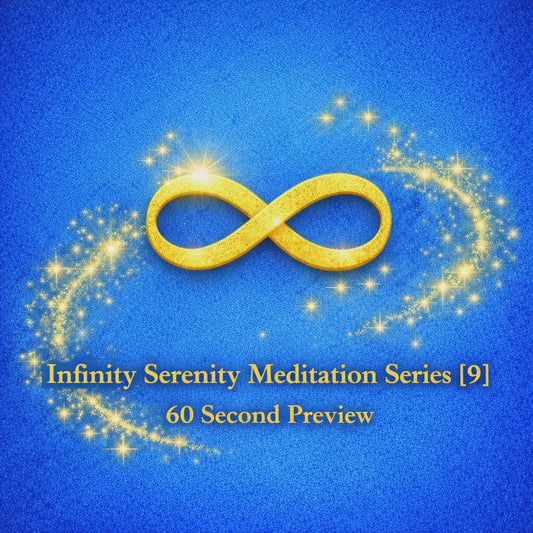 Infinity Serenity Meditation Series [9]
60 Second Preview